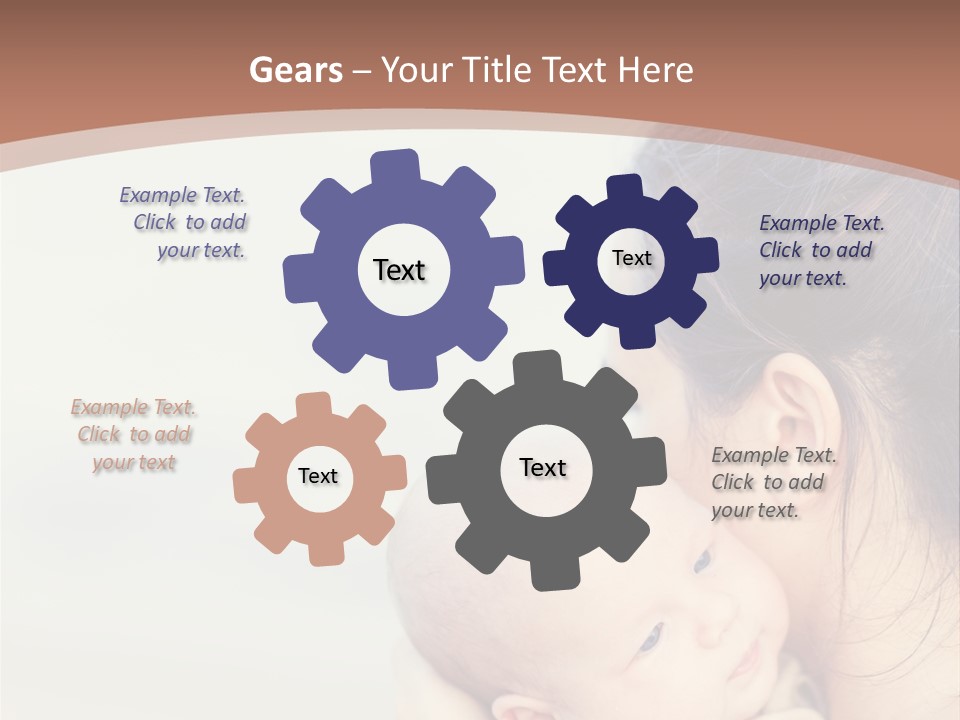 Gears – Your Title Text Here

Example Text. Click to add your text.

Text

Text

Example Text. Click to add your text.

Example Text. Click to add your text

Text

Text

Example Text. Click to add your text.